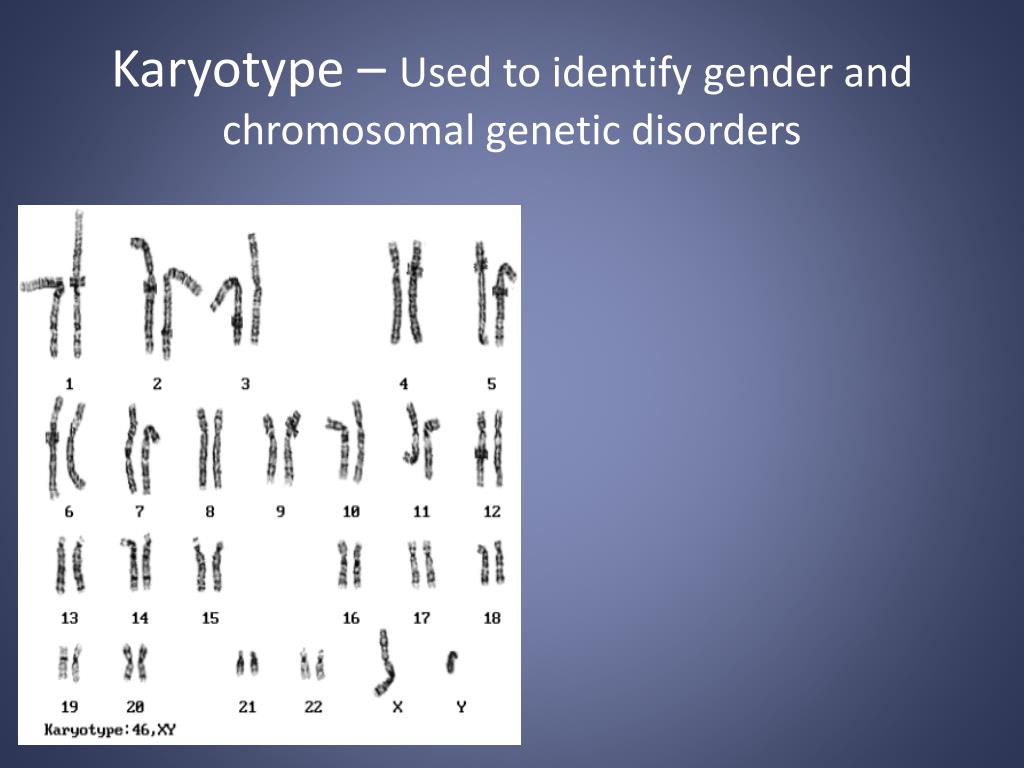 Karyotype – Used to identify gender and chromosomal genetic disorders

1 2 3 4 5
6 7 8 9 10 11 12
13 14 15 16 17 18
19 20 21 22 X Y
Karyotype:46,XY